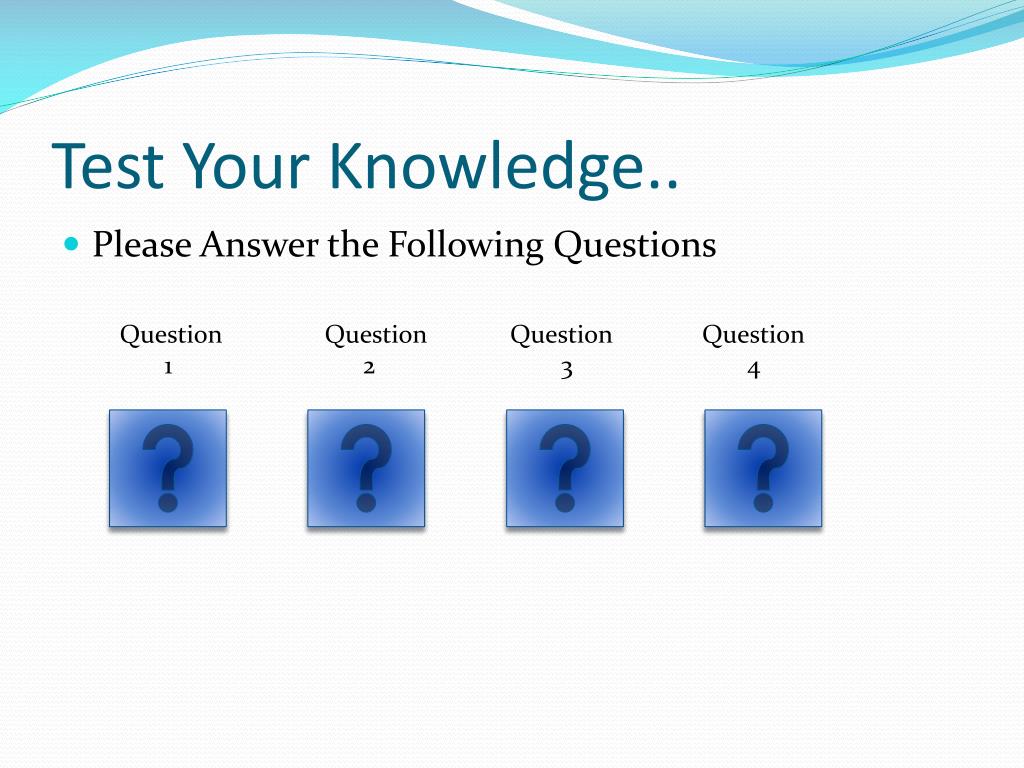 Test Your Knowledge..

Please Answer the Following Questions

Question 1

Question 2

Question 3

Question 4

?

?

?

?